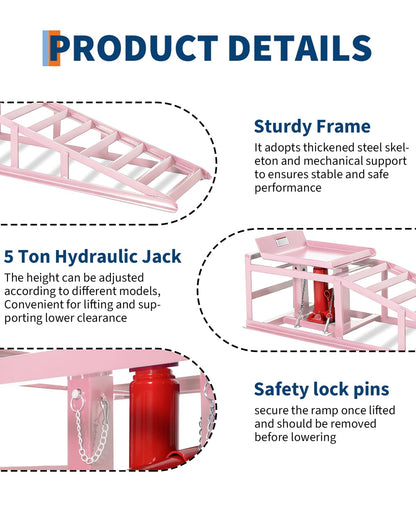 PRODUCT DETAILS

Sturdy Frame

It adopts thickened steel skeleton and mechanical support to ensures stable and safe performance

5 Ton Hydraulic Jack

The height can be adjusted according to different models, Convenient for lifting and supporting lower clearance

Safety lock pins

secure the ramp once lifted and should be removed before lowering